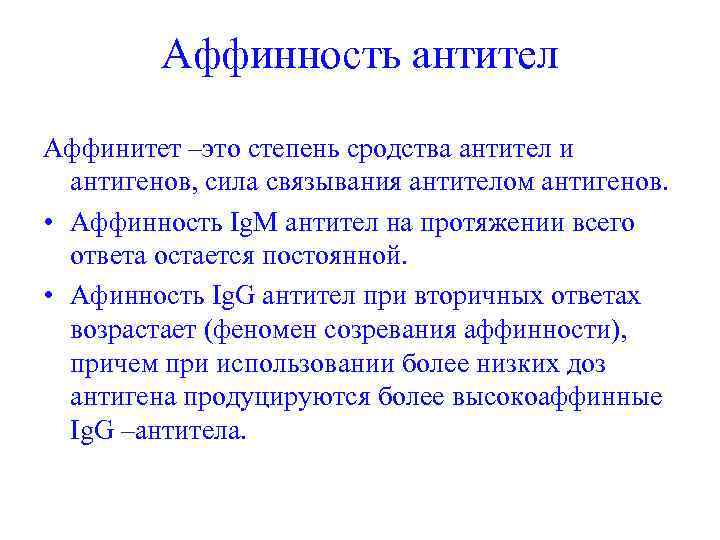 Аффинность антител

Аффинитет –это степень сродства антител и антигенов, сила связывания антителом антигенов.

• Аффинность IgM антител на протяжении всего ответа остается постоянной.

• Афинность IgG антител при вторичных ответах возрастает (феномен созревания аффинности), причем при использовании более низких доз антигена продуцируются более высокоаффинные IgG –антитела.